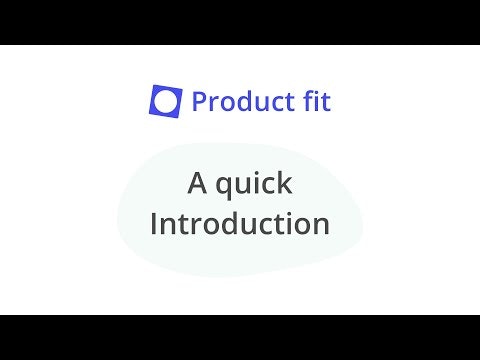 Product fit

A quick Introduction